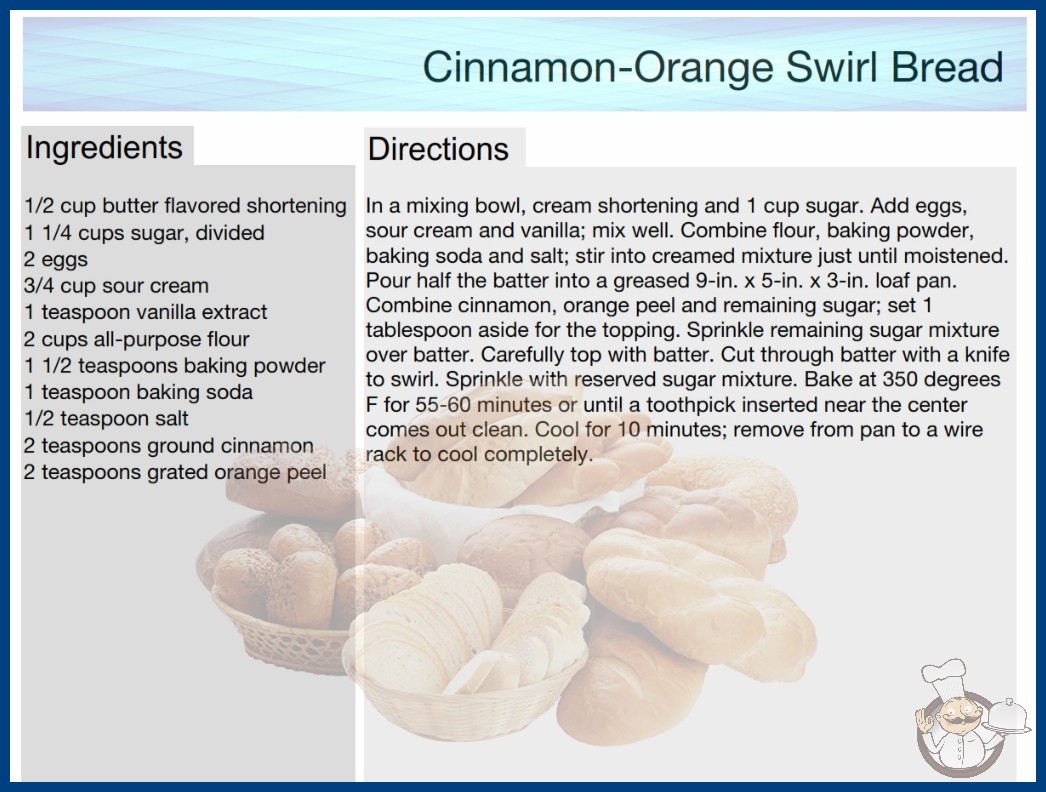 Cinnamon-Orange Swirl Bread

Ingredients

1/2 cup butter flavored shortening
1 1/4 cups sugar, divided
2 eggs
3/4 cup sour cream
1 teaspoon vanilla extract
2 cups all-purpose flour
1 1/2 teaspoons baking powder
1 teaspoon baking soda
1/2 teaspoon salt
2 teaspoons ground cinnamon
2 teaspoons grated orange peel

Directions

In a mixing bowl, cream shortening and 1 cup sugar. Add eggs, sour cream and vanilla; mix well. Combine flour, baking powder, baking soda and salt; stir into creamed mixture just until moistened. Pour half the batter into a greased 9-in. x 5-in. x 3-in. loaf pan. Combine cinnamon, orange peel and remaining sugar; set 1 tablespoon aside for the topping. Sprinkle remaining sugar mixture over batter. Carefully top with batter. Cut through batter with a knife to swirl. Sprinkle with reserved sugar mixture. Bake at 350 degrees F for 55-60 minutes or until a toothpick inserted near the center comes out clean. Cool for 10 minutes; remove from pan to a wire rack to cool completely.